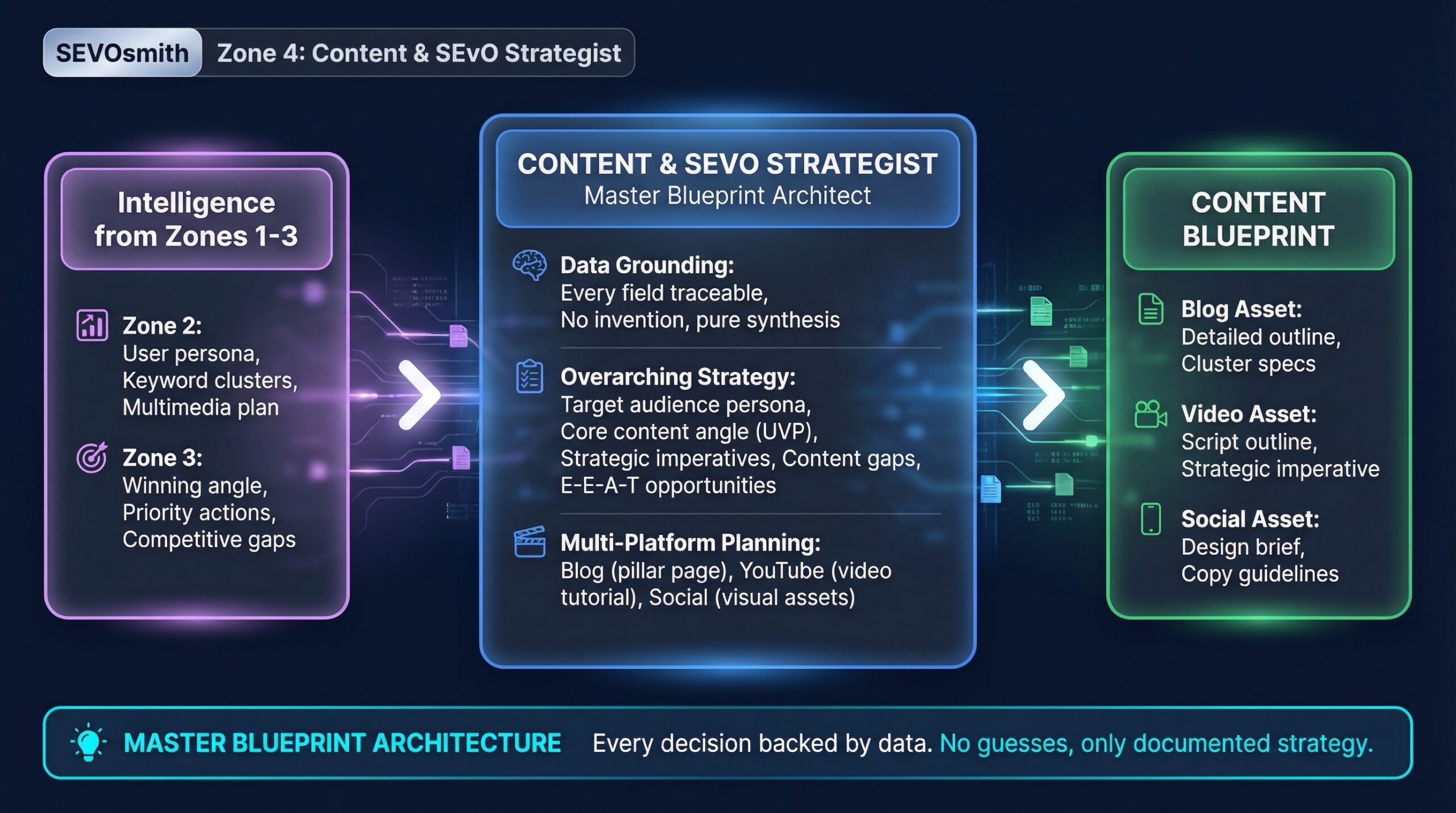 SEVOsmith Zone 4: Content & SEvO Strategist

Intelligence from Zones 1-3

Zone 2:
User persona,
Keyword clusters,
Multimedia plan

Zone 3:
Winning angle,
Priority actions,
Competitive gaps

CONTENT & SEVO STRATEGIST
Master Blueprint Architect

Data Grounding:
Every field traceable,
No invention, pure synthesis

Overarching Strategy:
Target audience persona,
Core content angle (UVP),
Strategic imperatives, Content gaps,
E-E-A-T opportunities

Multi-Platform Planning:
Blog (pillar page), YouTube (video tutorial), Social (visual assets)

CONTENT BLUEPRINT

Blog Asset:
Detailed outline,
Cluster specs

Video Asset:
Script outline,
Strategic imperative

Social Asset:
Design brief,
Copy guidelines

MASTER BLUEPRINT ARCHITECTURE Every decision backed by data. No guesses, only documented strategy.